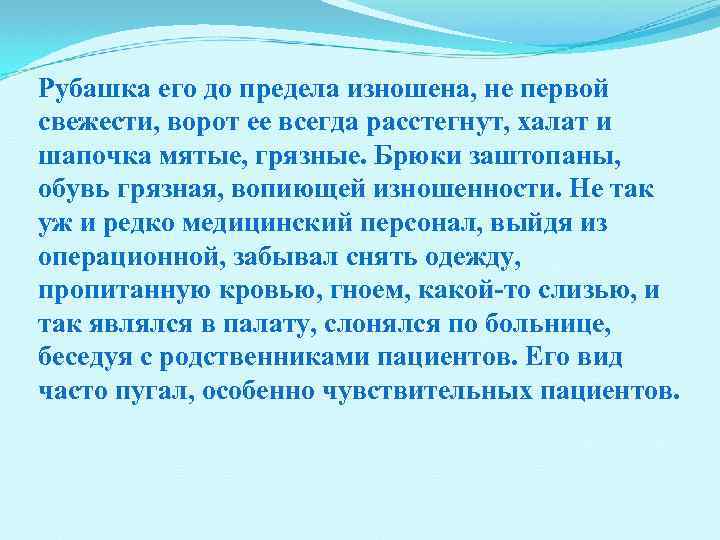 Рубашка его до предела изношена, не первой свежести, ворот ее всегда расстегнут, халат и шапочка мятые, грязные. Брюки заштопаны, обувь грязная, вопиющей изношенности. Не так уж и редко медицинский персонал, выйдя из операционной, забывал снять одежду, пропитанную кровью, гноем, какой-то слизью, и так являлся в палату, слонялся по больнице, беседуя с родственниками пациентов. Его вид часто пугал, особенно чувствительных пациентов.